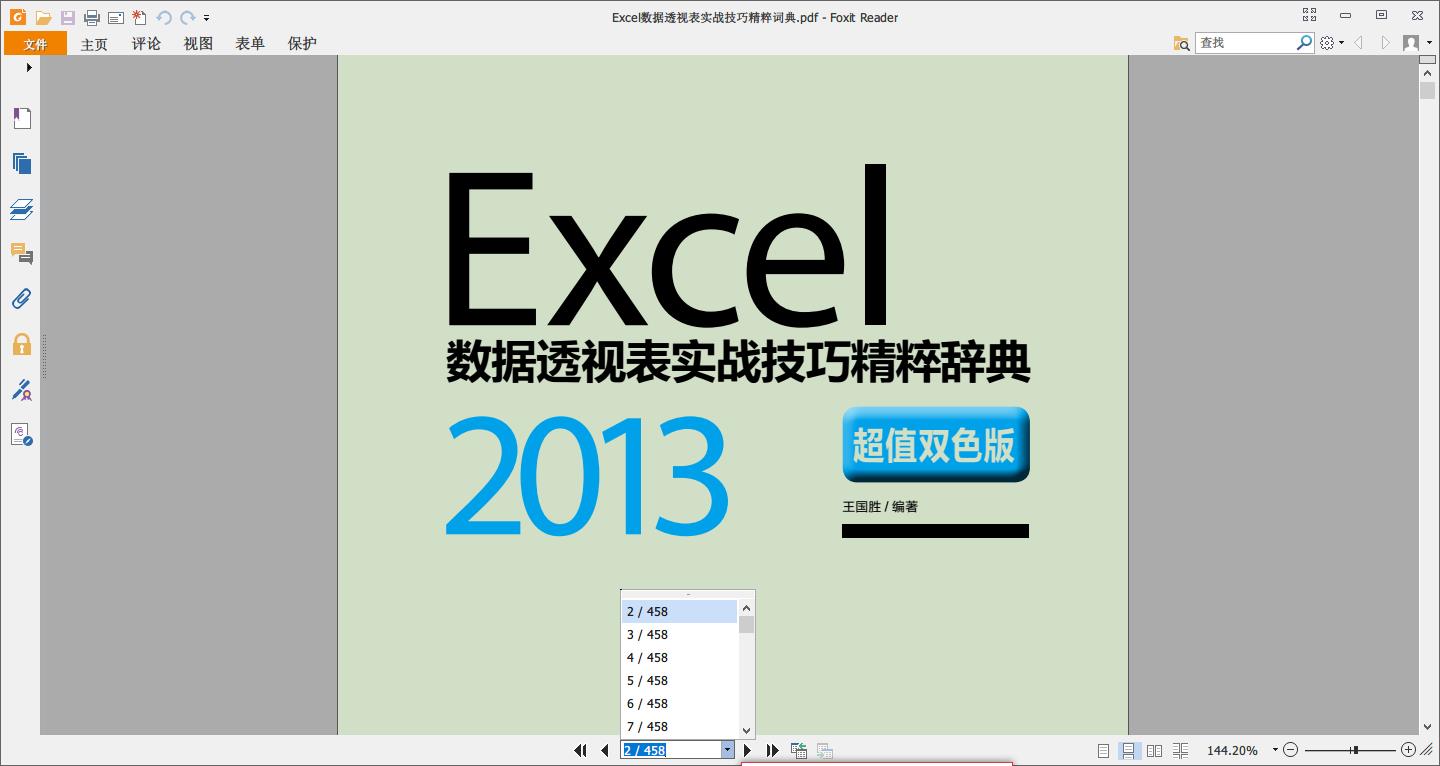 Excel数据透视表实战技巧精粹词典.pdf - Foxit Reader

文件 主页 评论 视图 表单 保护

查找

Excel
数据透视表实战技巧精粹辞典
2013
超值双色版
王国胜 / 编著

2 / 458
3 / 458
4 / 458
5 / 458
6 / 458
7 / 458

2 / 458

144.20%